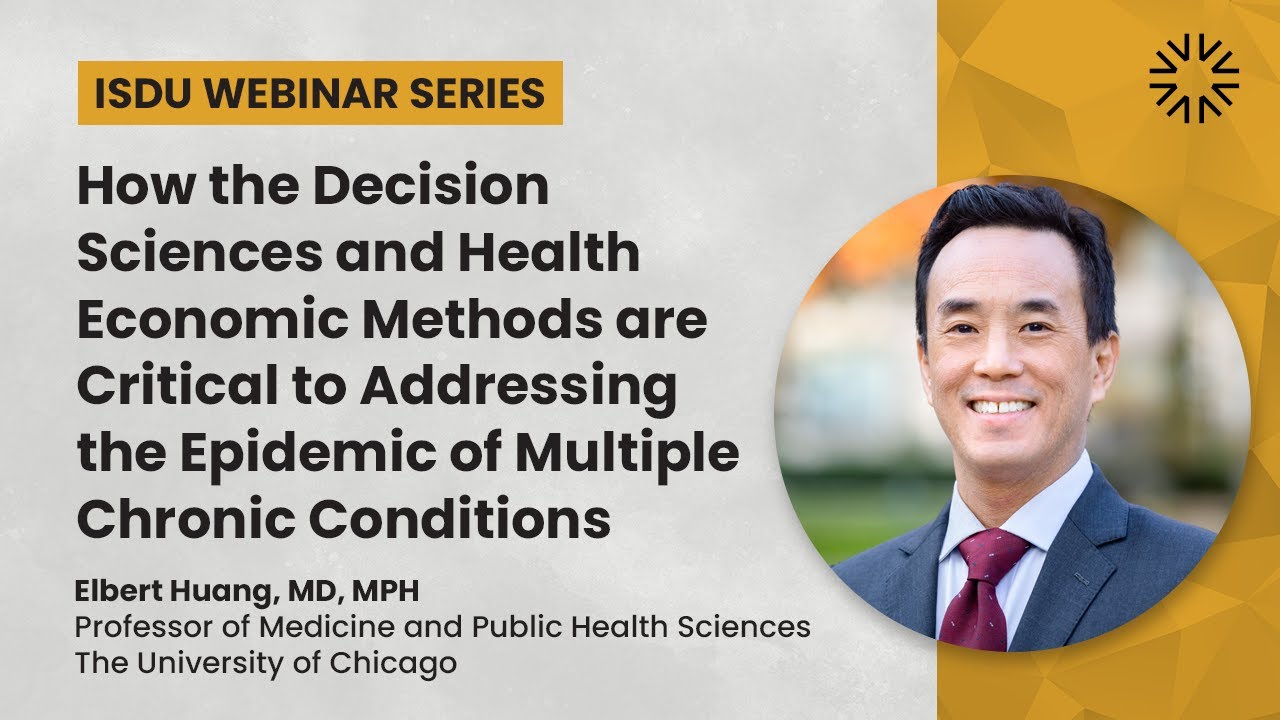 ISDU WEBINAR SERIES

How the Decision Sciences and Health Economic Methods are Critical to Addressing the Epidemic of Multiple Chronic Conditions

Elbert Huang, MD, MPH
Professor of Medicine and Public Health Sciences
The University of Chicago